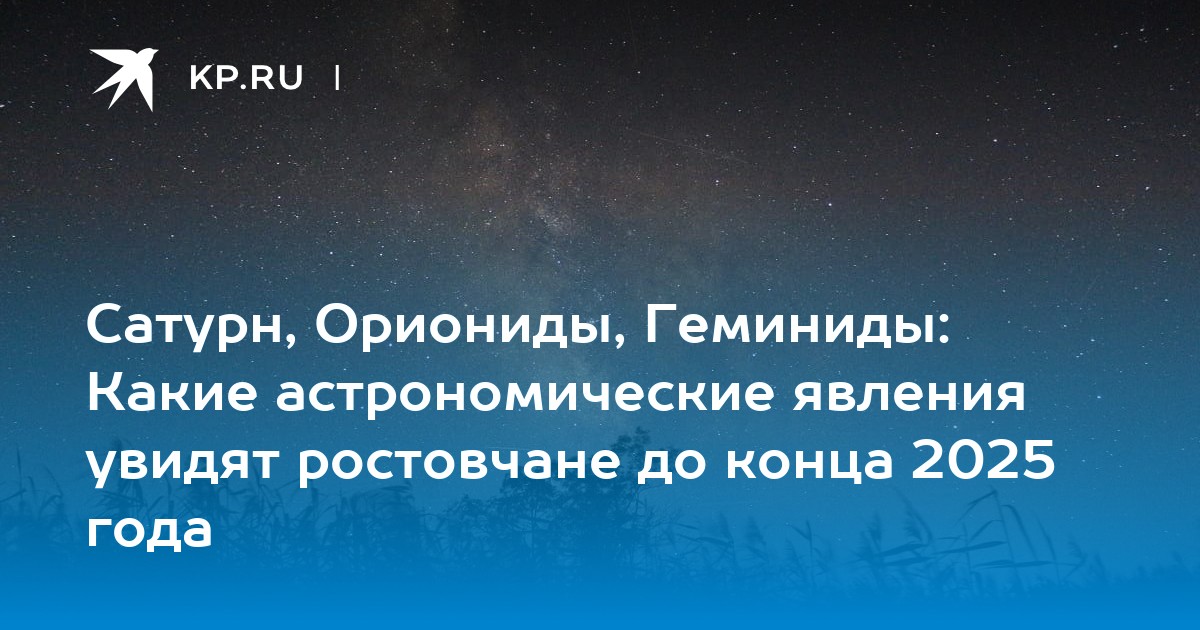 KP.RU |

Сатурн, Ориониды, Геминиды: Какие астрономические явления увидят ростовчане до конца 2025 года